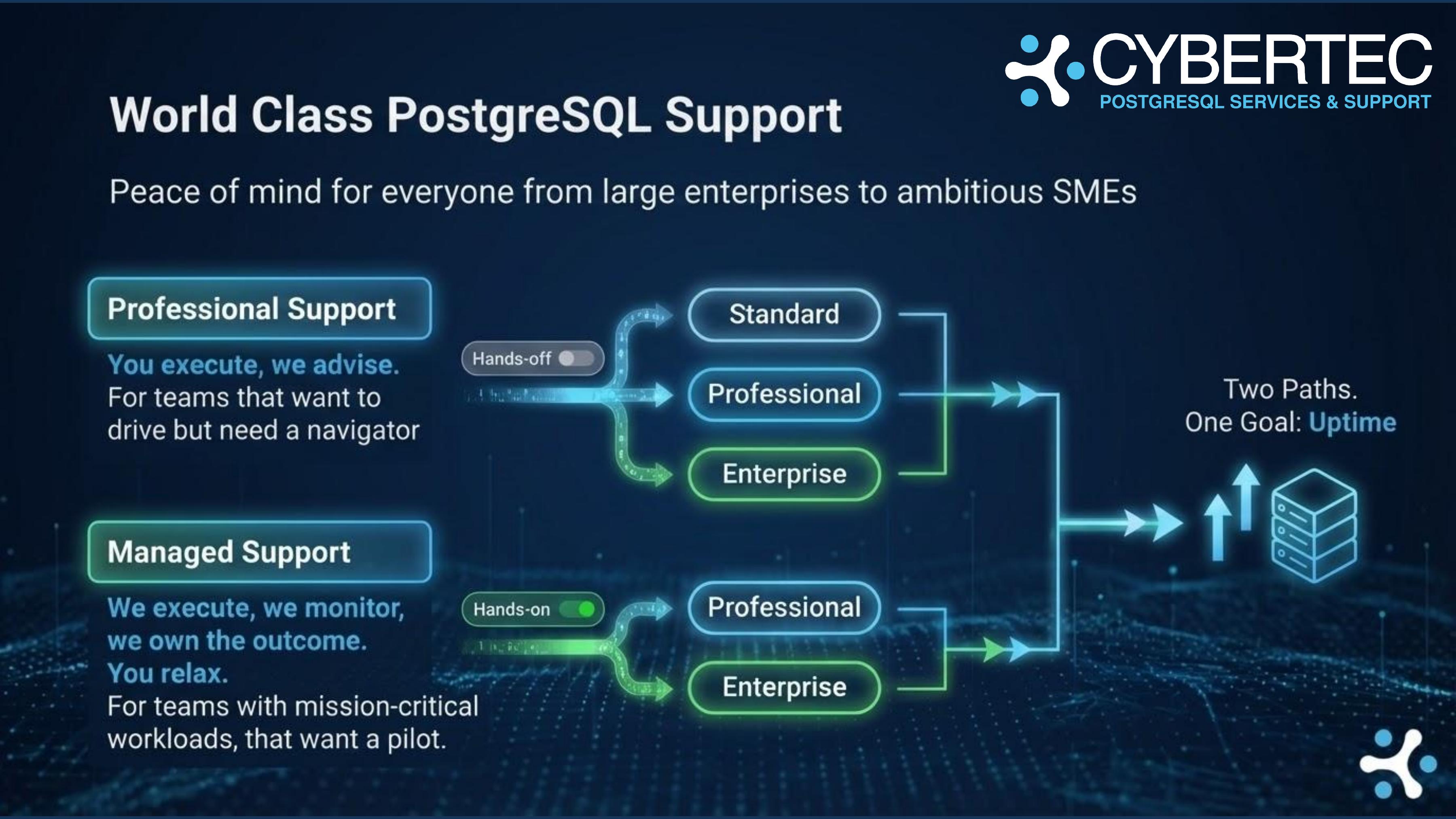 CYBERTEC
POSTGRESQL SERVICES & SUPPORT

World Class PostgreSQL Support

Peace of mind for everyone from large enterprises to ambitious SMEs

Professional Support

You execute, we advise.
For teams that want to drive but need a navigator

Hands-off

Standard

Professional

Enterprise

Managed Support

We execute, we monitor, we own the outcome.
You relax.
For teams with mission-critical workloads, that want a pilot.

Hands-on

Professional

Enterprise

Two Paths.
One Goal: Uptime